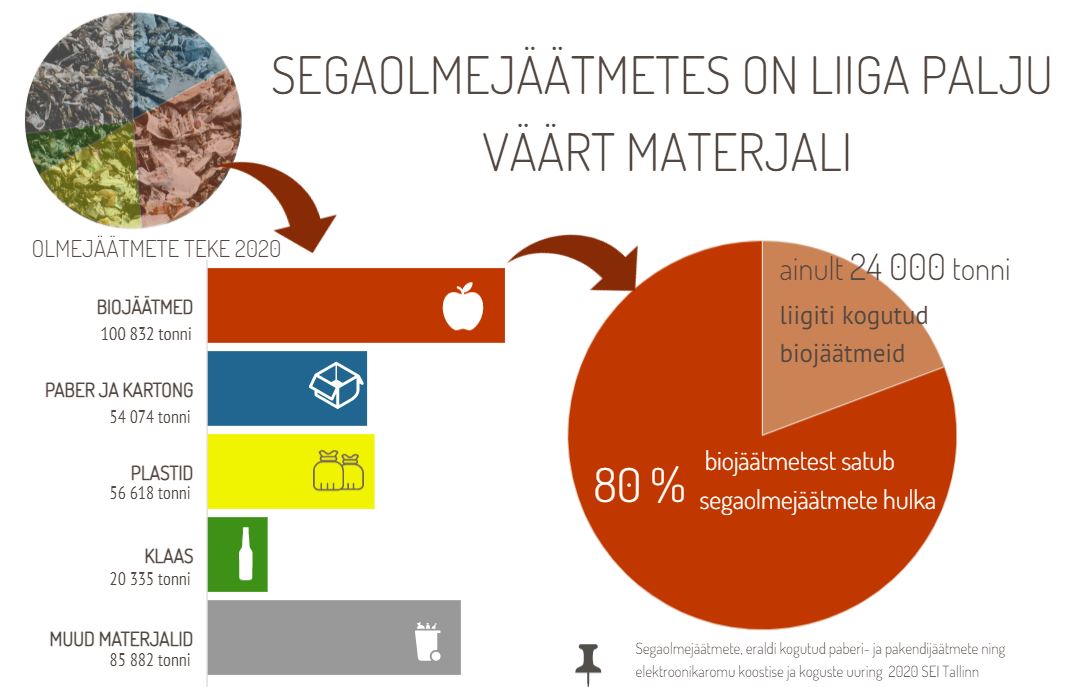 SEGAOLMEJÄÄTMETES ON LIIGA PALJU VÄÄRT MATERJALI

OLMEJÄÄTMETE TEKE 2020

BIOJÄÄTMED
100 832 tonni

PABER JA KARTONG
54 074 tonni

PLASTID
56 618 tonni

KLAAS
20 335 tonni

MUUD MATERJALID
85 882 tonni

ainult 24 000 tonni liigiti kogutud biojäätmeid

80 % biojäätmetest satub segaolmejäätmete hulka

Segaolmejäätmete, eraldi kogutud paberi- ja pakendijäätmete ning elektroonikaromu koostise ja koguste uuring 2020 SEI Tallinn